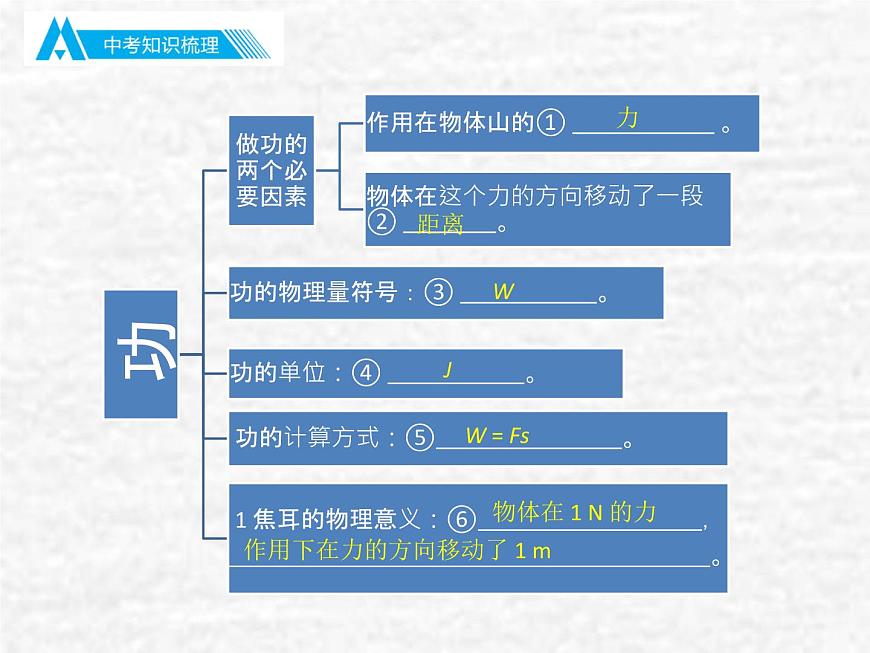 中考知识梳理

功

做功的两个必要因素

作用在物体山的① 力 。

物体在这个力的方向移动了一段② 距离 。

功的物理量符号：③ $W$ 。

功的单位：④ $J$ 。

功的计算方式：⑤ $W = Fs$ 。

1 焦耳的物理意义：⑥ 物体在 1 N 的力，作用下在力的方向移动了 1 m 。